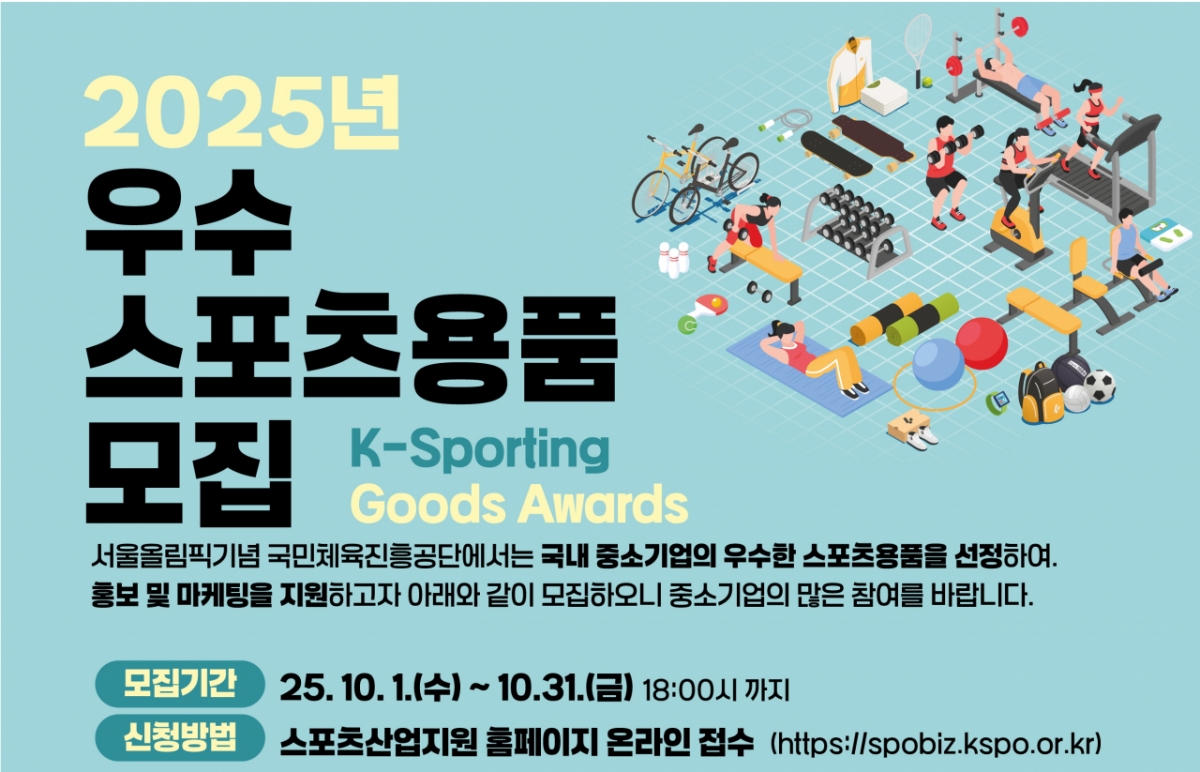 2025년
우수
스포츠용품
모집

K-Sporting
Goods Awards

서울올림픽기념 국민체육진흥공단에서는 국내 중소기업의 우수한 스포츠용품을 선정하여.
홍보 및 마케팅을 지원하고자 아래와 같이 모집하오니 중소기업의 많은 참여를 바랍니다.

모집기간 25. 10. 1.(수) ~ 10.31.(금) 18:00시 까지

신청방법 스포츠산업지원 홈페이지 온라인 접수 (https://spobiz.kspo.or.kr)